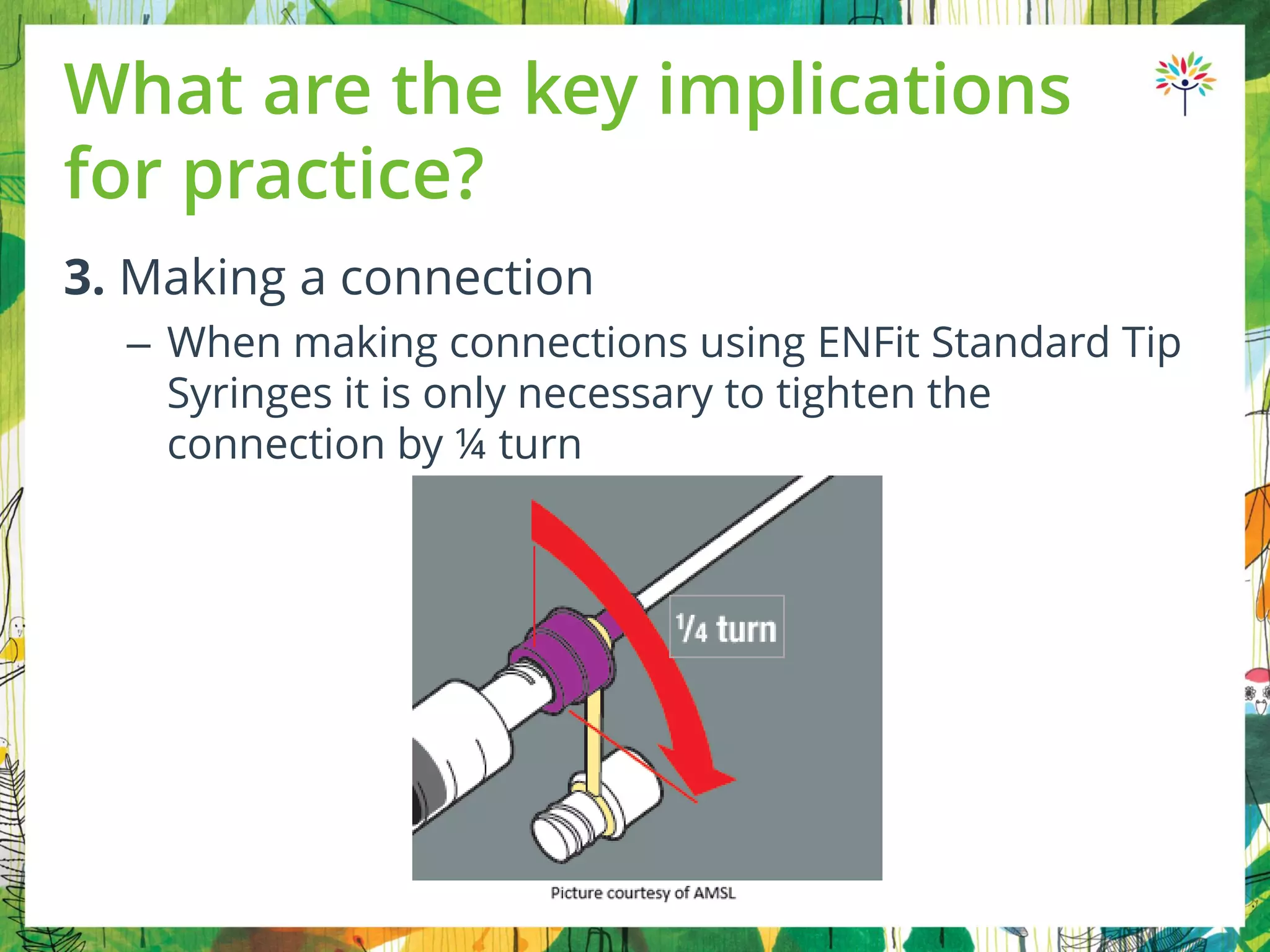 What are the key implications for practice?

3. Making a connection

– When making connections using ENFit Standard Tip Syringes it is only necessary to tighten the connection by ¼ turn

¼ turn

Picture courtesy of AMSL